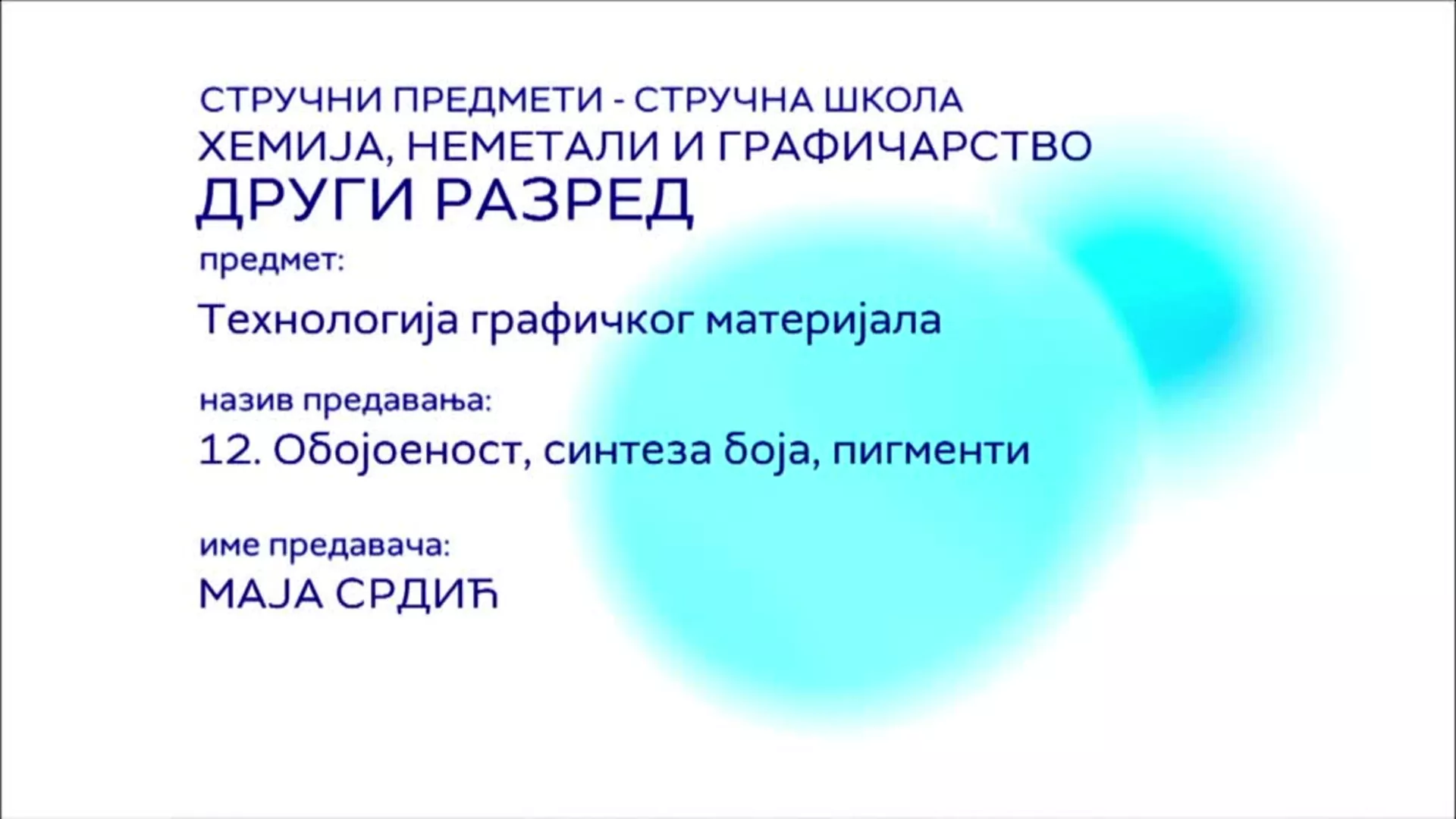 СТРУЧНИ ПРЕДМЕТИ - СТРУЧНА ШКОЛА
ХЕМИЈА, НЕМЕТАЛИ И ГРАФИЧАРСТВО
ДРУГИ РАЗРЕД

предмет:

Технологија графичког материјала

назив предавања:

12. Обојоеност, синтеза боја, пигменти

име предавача:

МАЈА СРДИЋ